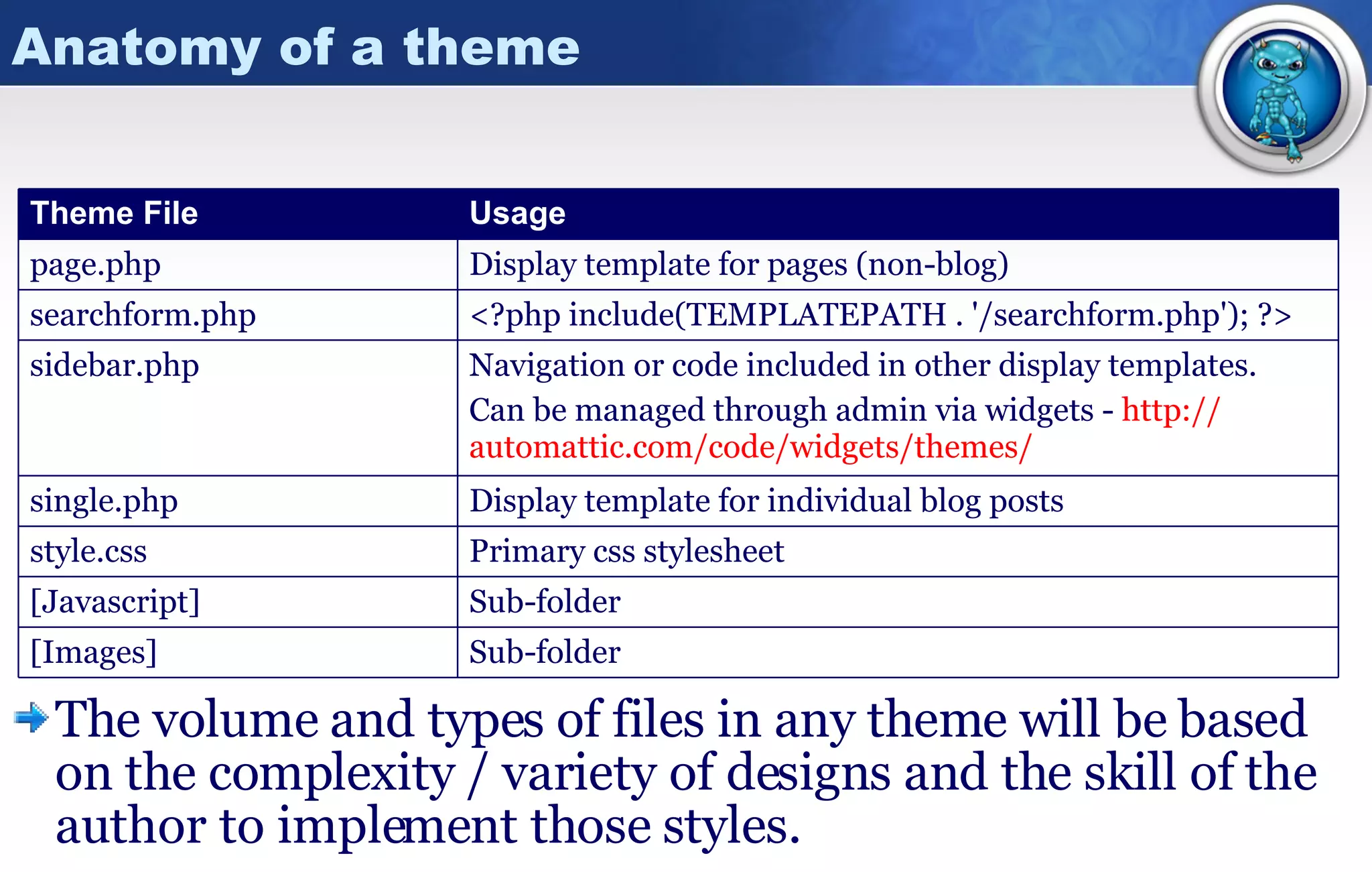 Anatomy of a theme

| Theme File | Usage |
|---|---|
| page.php | Display template for pages (non-blog) |
| searchform.php | <?php include(TEMPLATEPATH . '/searchform.php'); ?> |
| sidebar.php | Navigation or code included in other display templates. Can be managed through admin via widgets - http://automattic.com/code/widgets/themes/ |
| single.php | Display template for individual blog posts |
| style.css | Primary css stylesheet |
| [Javascript] | Sub-folder |
| [Images] | Sub-folder |

The volume and types of files in any theme will be based on the complexity / variety of designs and the skill of the author to implement those styles.